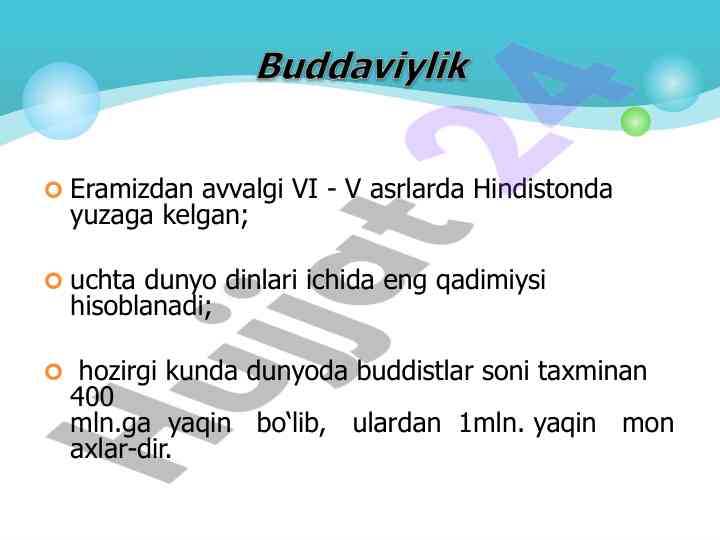 Buddaviylik

Eramizdan avvalgi VI - V asrlarda Hindistonda yuzaga kelgan;

uchta dunyo dinlari ichida eng qadimiysi hisoblanadi;

hozirgi kunda dunyoda buddistlar soni taxminan 400 mln.ga yaqin bo‘lib, ulardan 1mln. yaqin mon axlar-dir.

Hujjat24